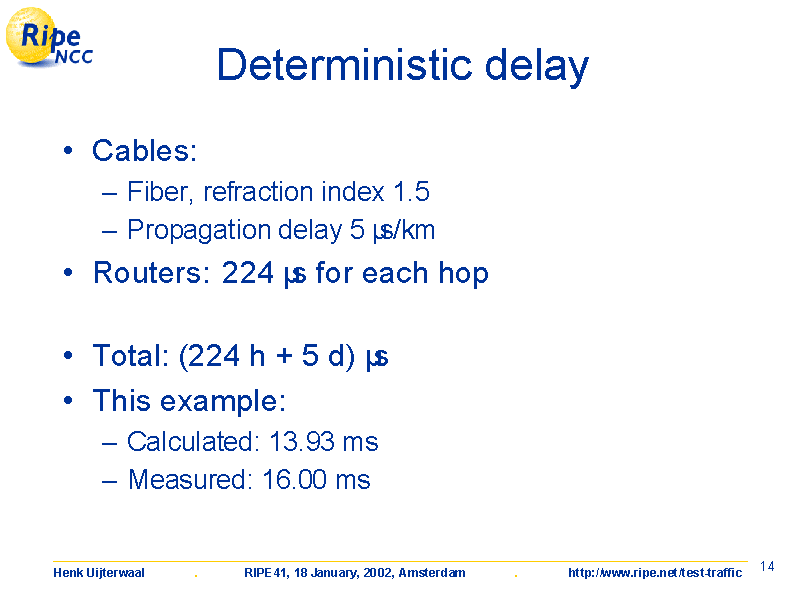 Ripe NCC

Deterministic delay

• Cables:
 – Fiber, refraction index 1.5
 – Propagation delay 5 µs/km
• Routers: 224 µs for each hop

• Total: (224 h + 5 d) µs
• This example:
 – Calculated: 13.93 ms
 – Measured: 16.00 ms

Henk Uijterwaal . RIPE 41, 18 January, 2002, Amsterdam . http://www.ripe.net/test-traffic 14